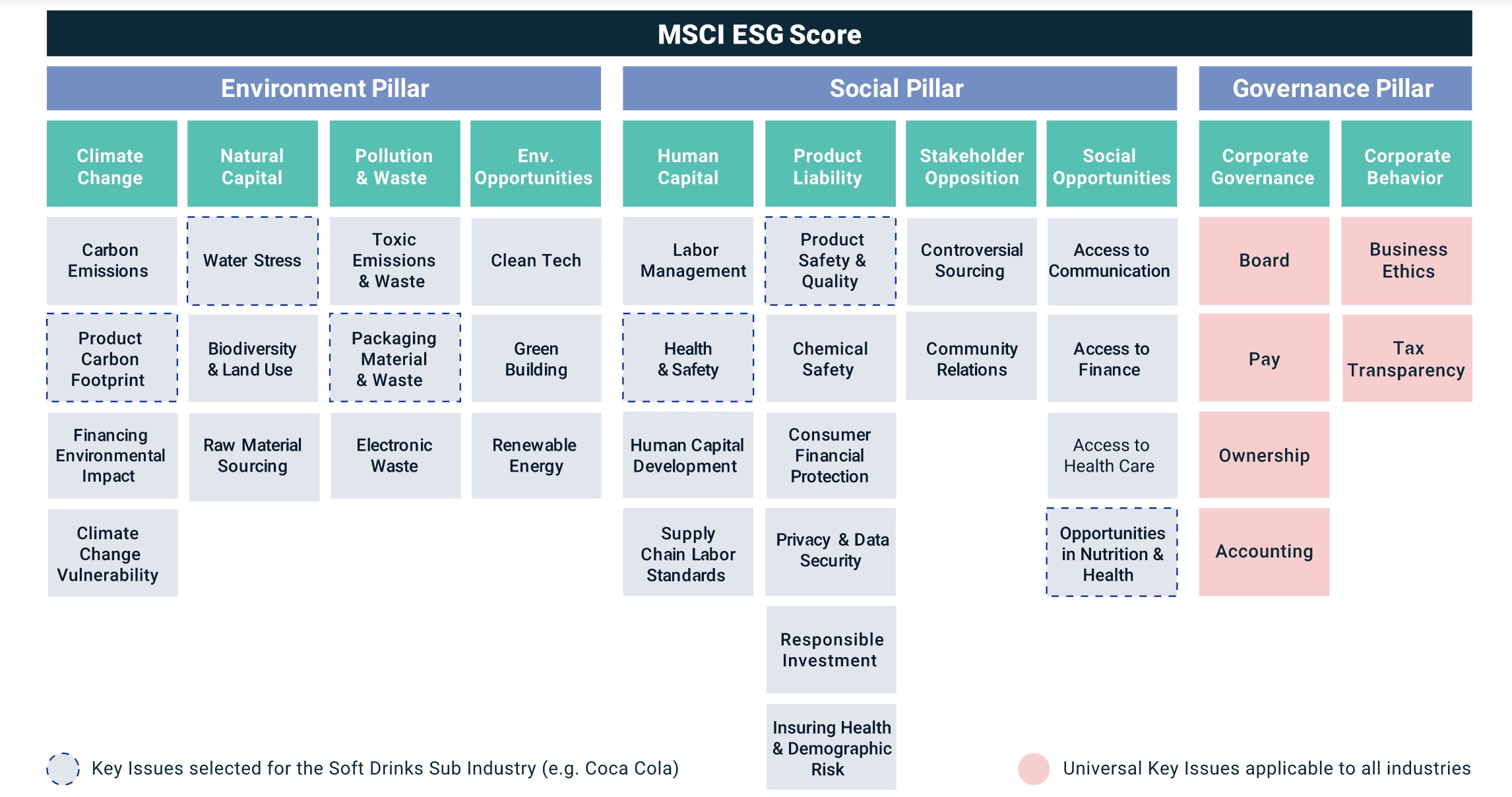 MSCI ESG Score

Environment Pillar

Climate Change

Carbon Emissions

Product Carbon Footprint

Financing Environmental Impact

Climate Change Vulnerability

Natural Capital

Water Stress

Biodiversity & Land Use

Raw Material Sourcing

Pollution & Waste

Toxic Emissions & Waste

Packaging Material & Waste

Electronic Waste

Env. Opportunities

Clean Tech

Green Building

Renewable Energy

Social Pillar

Human Capital

Labor Management

Health & Safety

Human Capital Development

Supply Chain Labor Standards

Product Liability

Product Safety & Quality

Chemical Safety

Consumer Financial Protection

Privacy & Data Security

Responsible Investment

Insuring Health & Demographic Risk

Stakeholder Opposition

Controversial Sourcing

Community Relations

Social Opportunities

Access to Communication

Access to Finance

Access to Health Care

Opportunities in Nutrition & Health

Governance Pillar

Corporate Governance

Board

Pay

Ownership

Accounting

Corporate Behavior

Business Ethics

Tax Transparency

Key Issues selected for the Soft Drinks Sub Industry (e.g. Coca Cola)

Universal Key Issues applicable to all industries